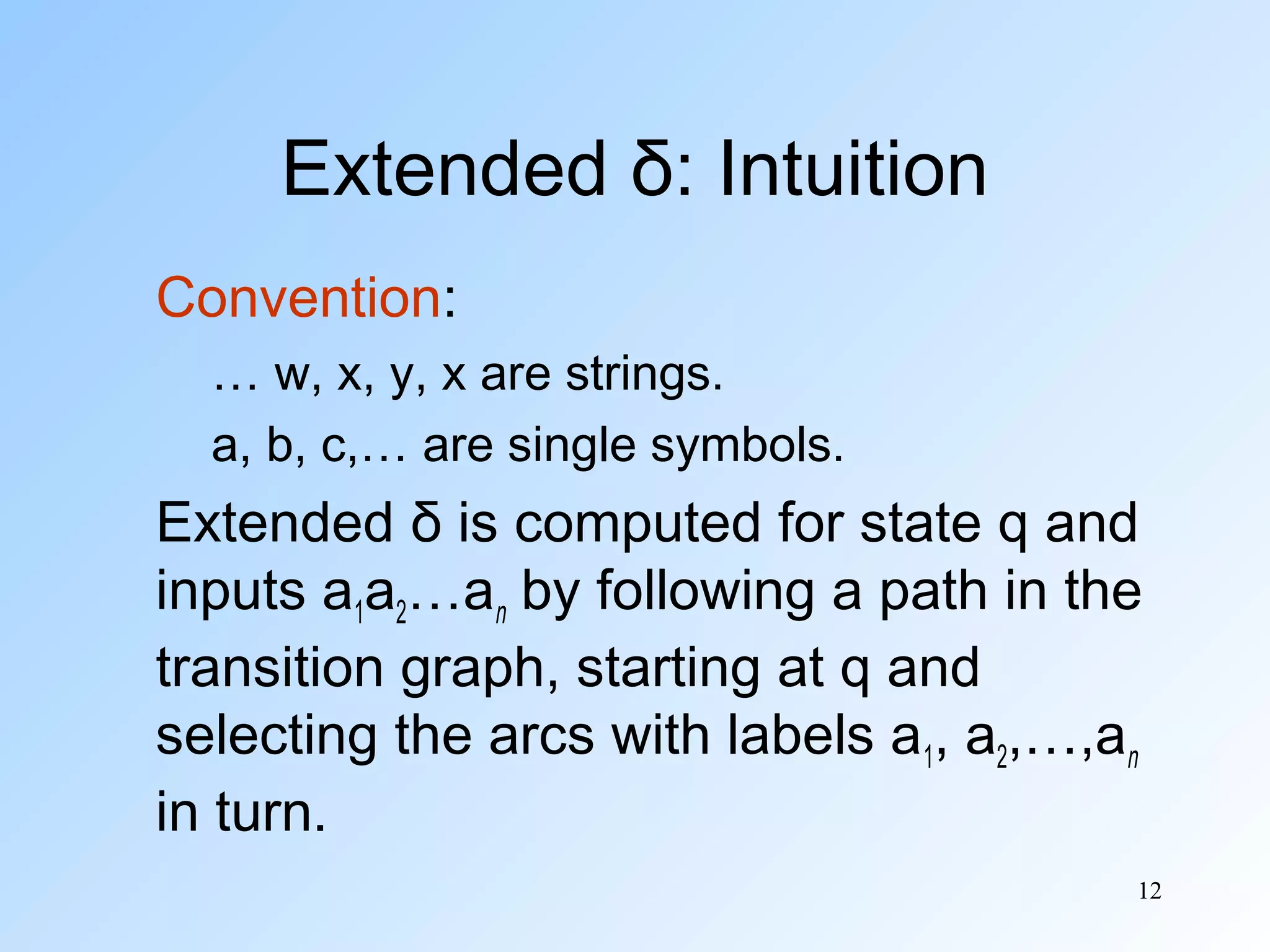 Extended δ: Intuition

Convention:

… w, x, y, x are strings.

a, b, c,… are single symbols.

Extended δ is computed for state q and inputs $a_1a_2…a_n$ by following a path in the transition graph, starting at q and selecting the arcs with labels $a_1$, $a_2$,…,$a_n$ in turn.

12